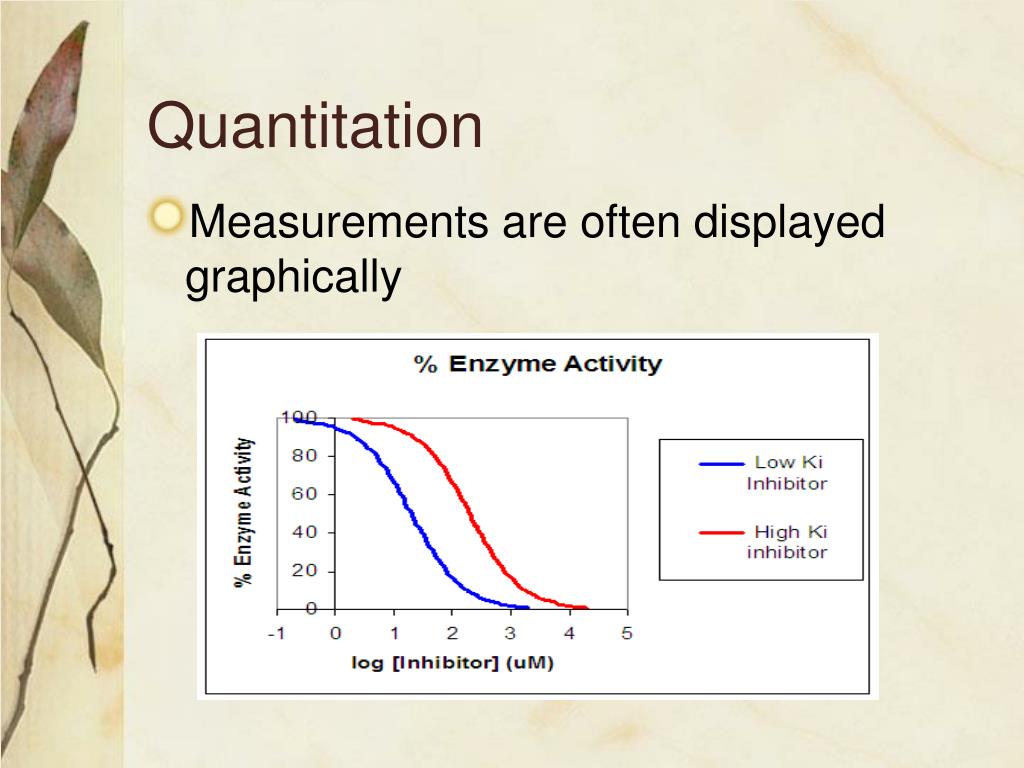 Quantitation

Measurements are often displayed graphically

% Enzyme Activity

% Enzyme Activity

100
80
60
40
20
0

-1 0 1 2 3 4 5

log [Inhibitor] (uM)

Low Ki Inhibitor

High Ki inhibitor